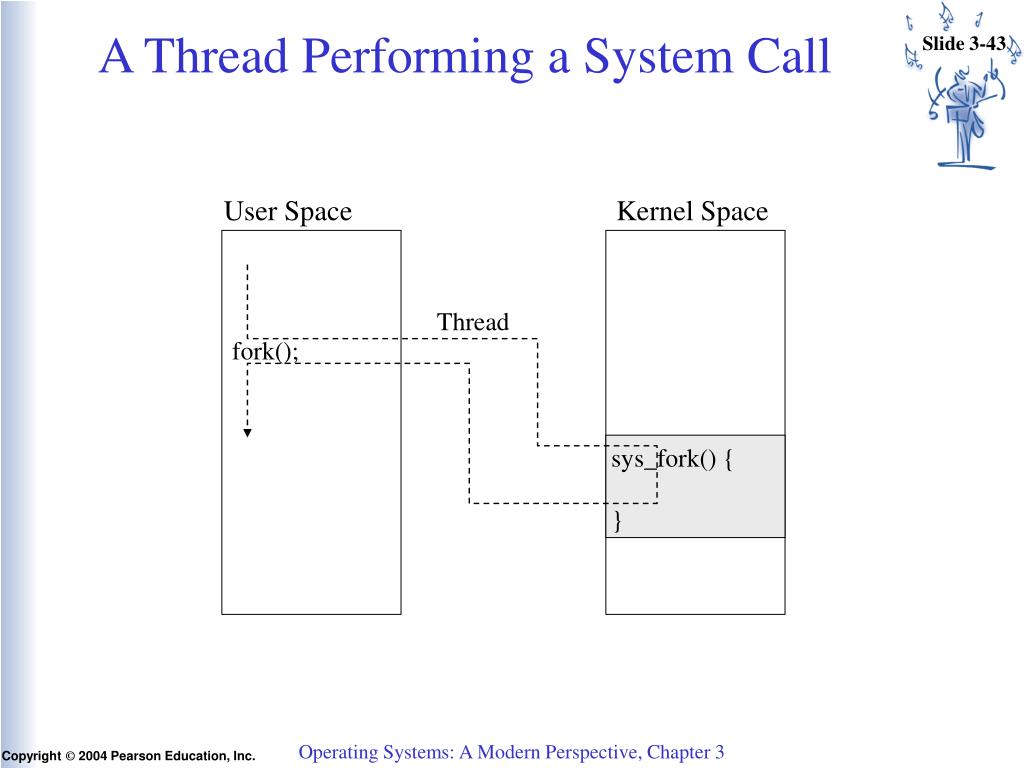 A Thread Performing a System Call

Slide 3-43

User Space

Kernel Space

Thread

fork();

sys_fork() {

}

Copyright © 2004 Pearson Education, Inc.

Operating Systems: A Modern Perspective, Chapter 3